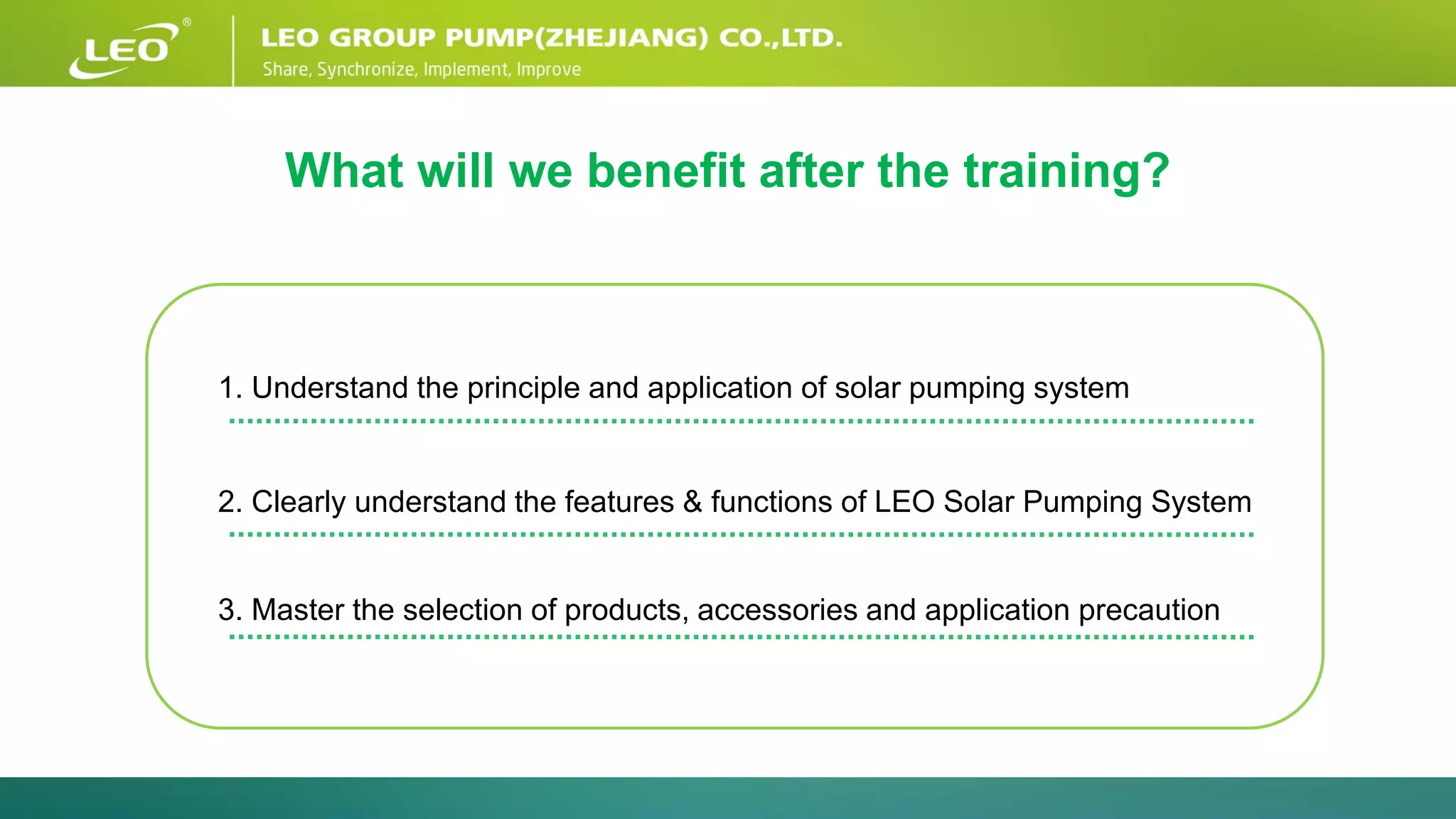 LEO®

LEO GROUP PUMP(ZHEJIANG) CO.,LTD.
Share, Synchronize, Implement, Improve

What will we benefit after the training?

1. Understand the principle and application of solar pumping system

2. Clearly understand the features & functions of LEO Solar Pumping System

3. Master the selection of products, accessories and application precaution